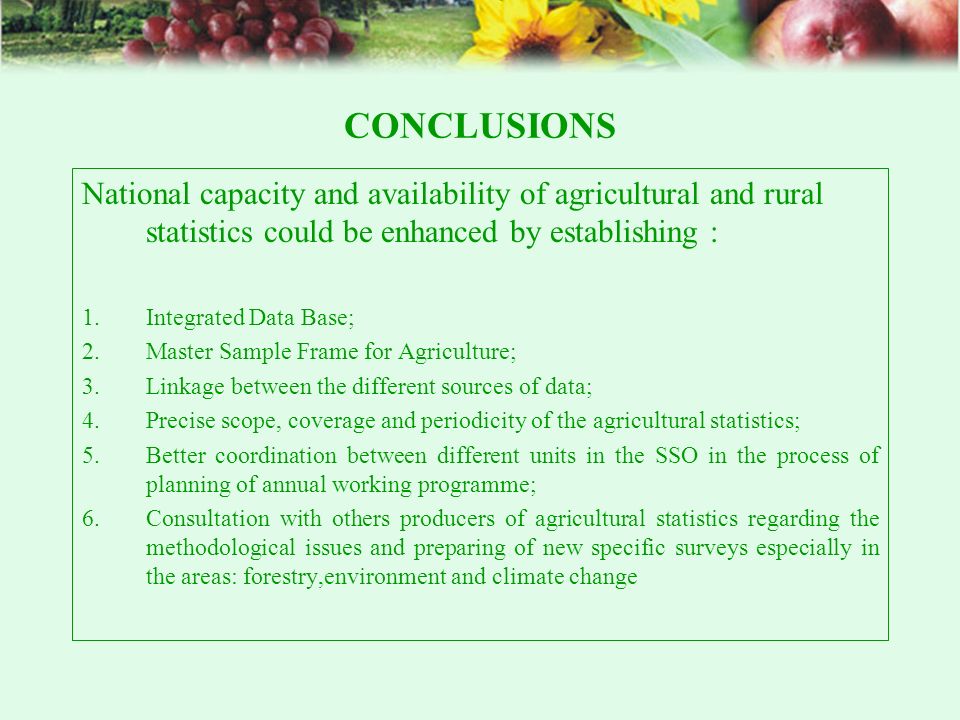 CONCLUSIONS

National capacity and availability of agricultural and rural statistics could be enhanced by establishing :

1. Integrated Data Base;
2. Master Sample Frame for Agriculture;
3. Linkage between the different sources of data;
4. Precise scope, coverage and periodicity of the agricultural statistics;
5. Better coordination between different units in the SSO in the process of planning of annual working programme;
6. Consultation with others producers of agricultural statistics regarding the methodological issues and preparing of new specific surveys especially in the areas: forestry,environment and climate change